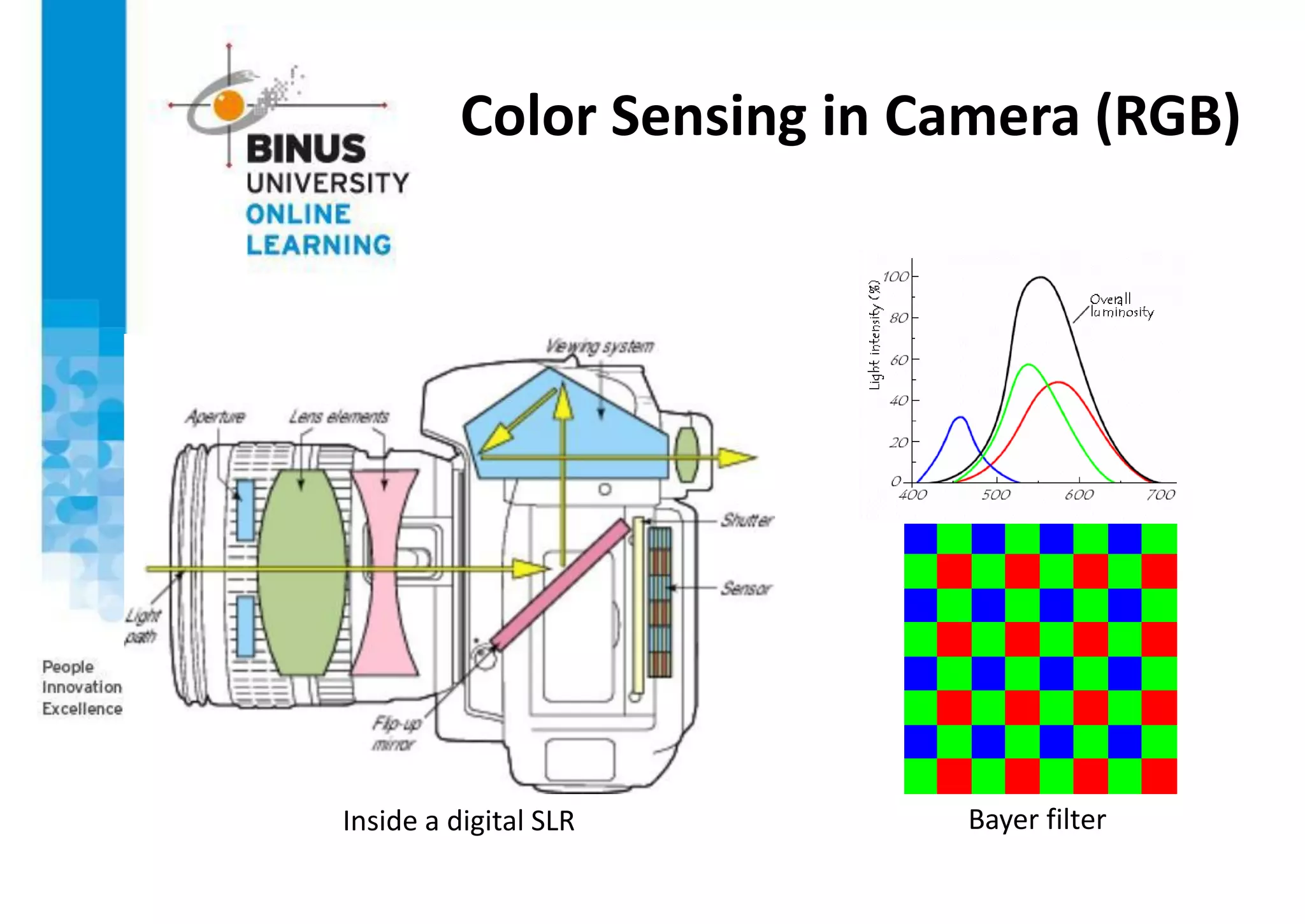 BINUS
UNIVERSITY
ONLINE
LEARNING

Color Sensing in Camera (RGB)

People
Innovation
Excellence

Viewing system
Aperture
Lens elements
Shutter
Sensor
Light path
Flip-up mirror

Inside a digital SLR

Light intensity (%)
100
80
60
40
20
0
400
500
600
700
Overall luminosity

Bayer filter